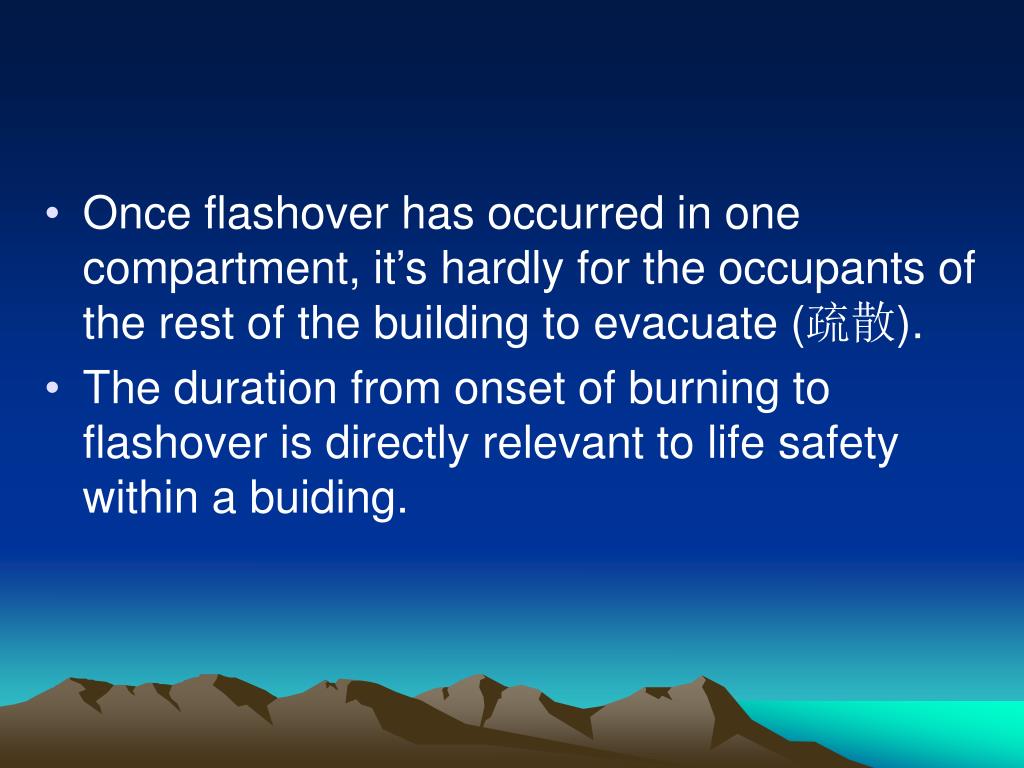 • Once flashover has occurred in one compartment, it’s hardly for the occupants of the rest of the building to evacuate (疏散).
• The duration from onset of burning to flashover is directly relevant to life safety within a buiding.